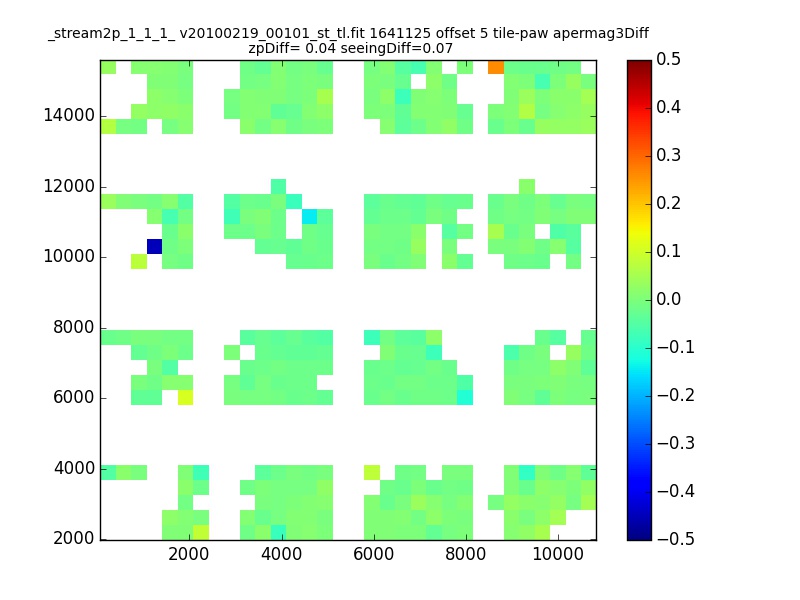 _stream2p_1_1_1_ v20100219_00101_st_tl.fit 1641125 offset 5 tile-paw apermag3Diff
zpDiff= 0.04 seeingDiff=0.07

14000
12000
10000
8000
6000
4000
2000

2000
4000
6000
8000
10000

0.5
0.4
0.3
0.2
0.1
0.0
−0.1
−0.2
−0.3
−0.4
−0.5